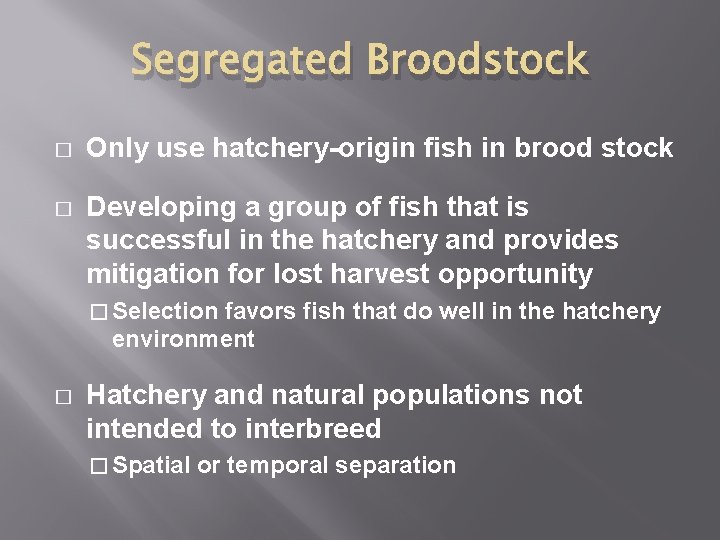 Segregated Broodstock

□ Only use hatchery-origin fish in brood stock

□ Developing a group of fish that is successful in the hatchery and provides mitigation for lost harvest opportunity

□ Selection favors fish that do well in the hatchery environment

□ Hatchery and natural populations not intended to interbreed

□ Spatial or temporal separation